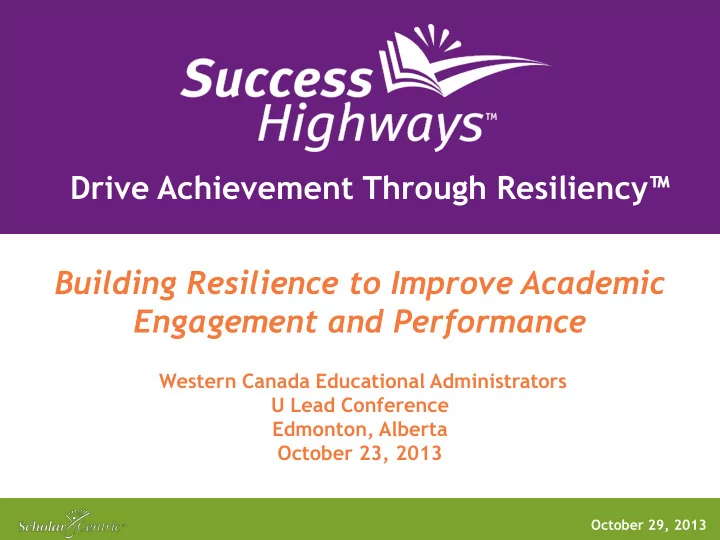 Success Highways™

Drive Achievement Through Resiliency™

Building Resilience to Improve Academic Engagement and Performance

Western Canada Educational Administrators
U Lead Conference
Edmonton, Alberta
October 23, 2013

ScholarCentric

October 29, 2013